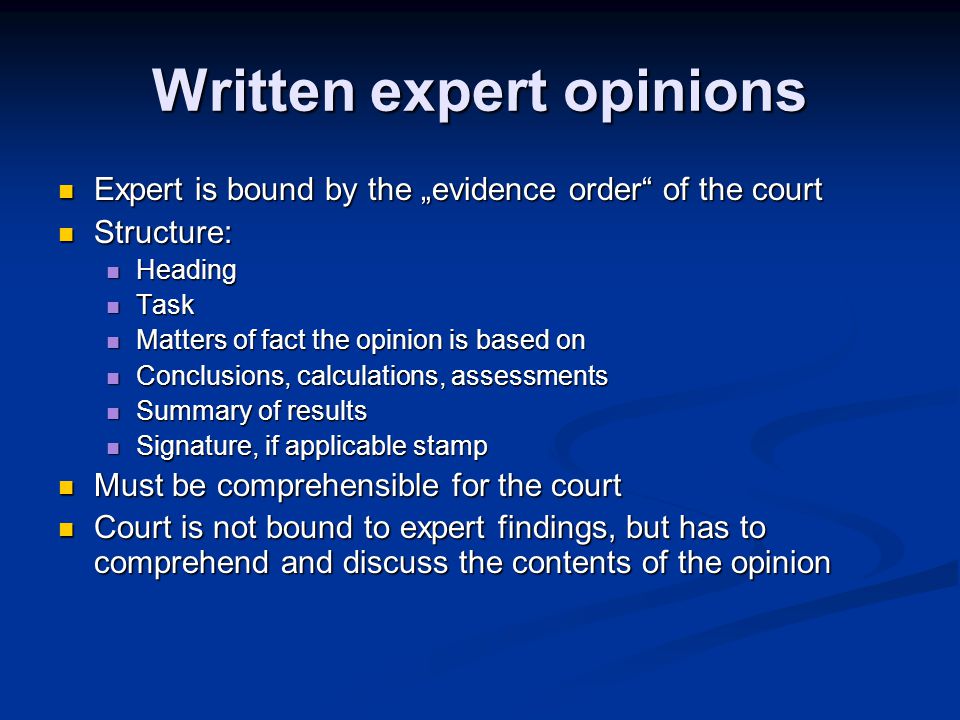 Written expert opinions

- Expert is bound by the „evidence order“ of the court
- Structure:
  - Heading
  - Task
  - Matters of fact the opinion is based on
  - Conclusions, calculations, assessments
  - Summary of results
  - Signature, if applicable stamp
- Must be comprehensible for the court
- Court is not bound to expert findings, but has to comprehend and discuss the contents of the opinion